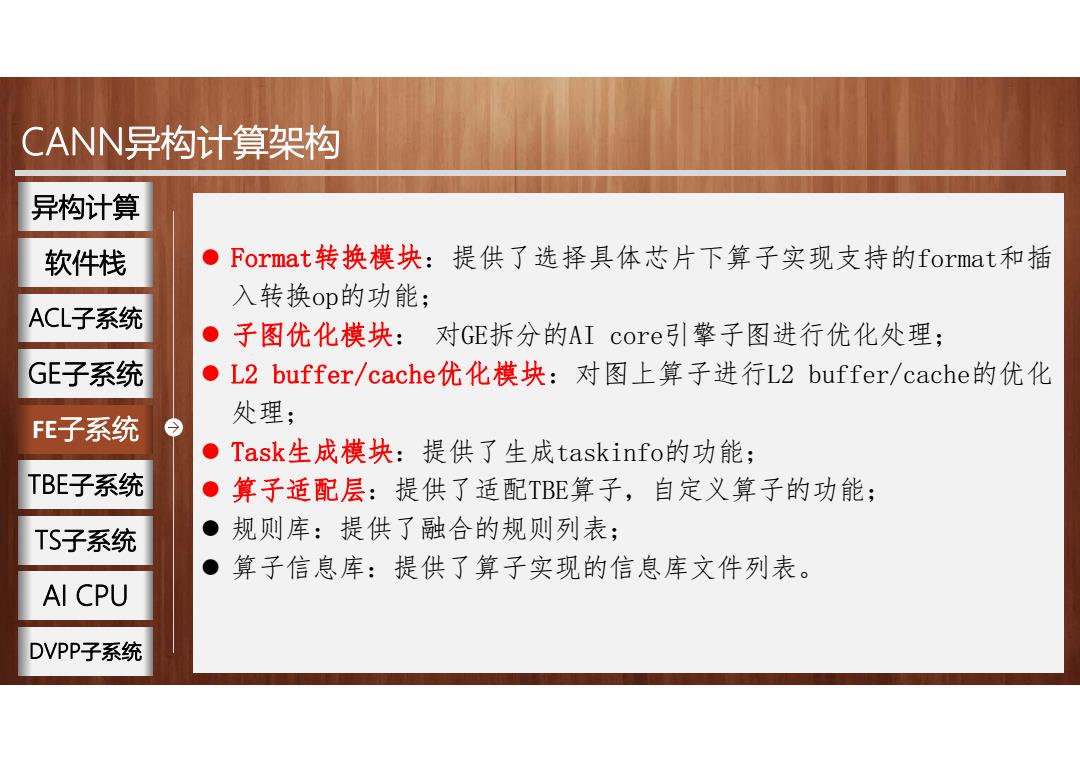 CANN异构计算架构

异构计算
软件栈
ACL子系统
GE子系统
FE子系统
TBE子系统
TS子系统
AI CPU
DVPP子系统

● Format转换模块：提供了选择具体芯片下算子实现支持的format和插入转换op的功能；
● 子图优化模块： 对GE拆分的AI core引擎子图进行优化处理；
● L2 buffer/cache优化模块：对图上算子进行L2 buffer/cache的优化处理；
● Task生成模块：提供了生成taskinfo的功能；
● 算子适配层：提供了适配TBE算子，自定义算子的功能；
● 规则库：提供了融合的规则列表；
● 算子信息库：提供了算子实现的信息库文件列表。